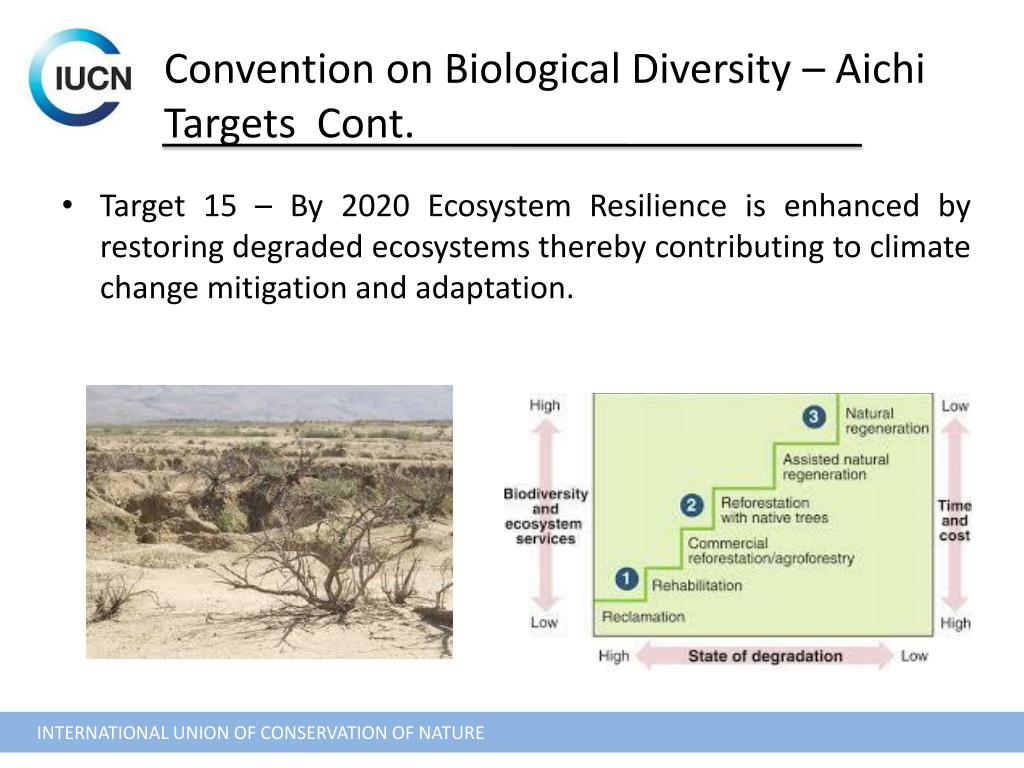 IUCN

Convention on Biological Diversity – Aichi Targets Cont.

• Target 15 – By 2020 Ecosystem Resilience is enhanced by restoring degraded ecosystems thereby contributing to climate change mitigation and adaptation.

High
Biodiversity and ecosystem services
Low

3 Natural regeneration
Assisted natural regeneration
2 Reforestation with native trees
Commercial reforestation/agroforestry
1 Rehabilitation
Reclamation

Low
Time and cost
High

High State of degradation Low

INTERNATIONAL UNION OF CONSERVATION OF NATURE